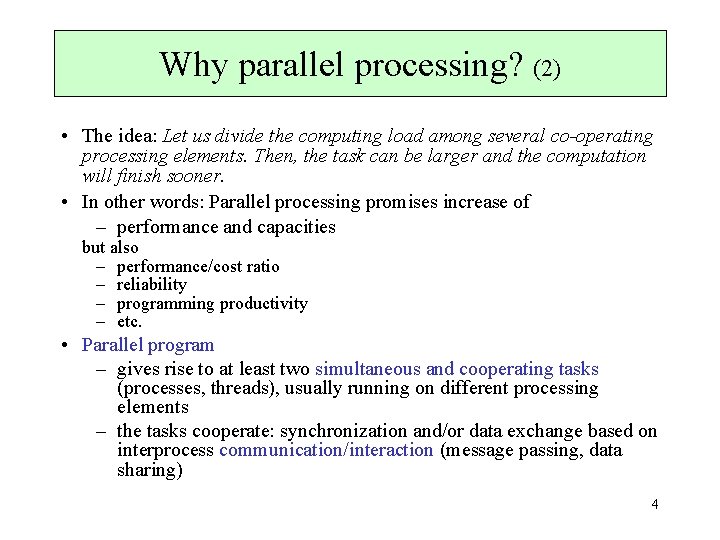 Why parallel processing? (2)

• The idea: Let us divide the computing load among several co-operating processing elements. Then, the task can be larger and the computation will finish sooner.

• In other words: Parallel processing promises increase of
– performance and capacities
but also
– performance/cost ratio
– reliability
– programming productivity
– etc.

• Parallel program
– gives rise to at least two simultaneous and cooperating tasks (processes, threads), usually running on different processing elements
– the tasks cooperate: synchronization and/or data exchange based on interprocess communication/interaction (message passing, data sharing)

4